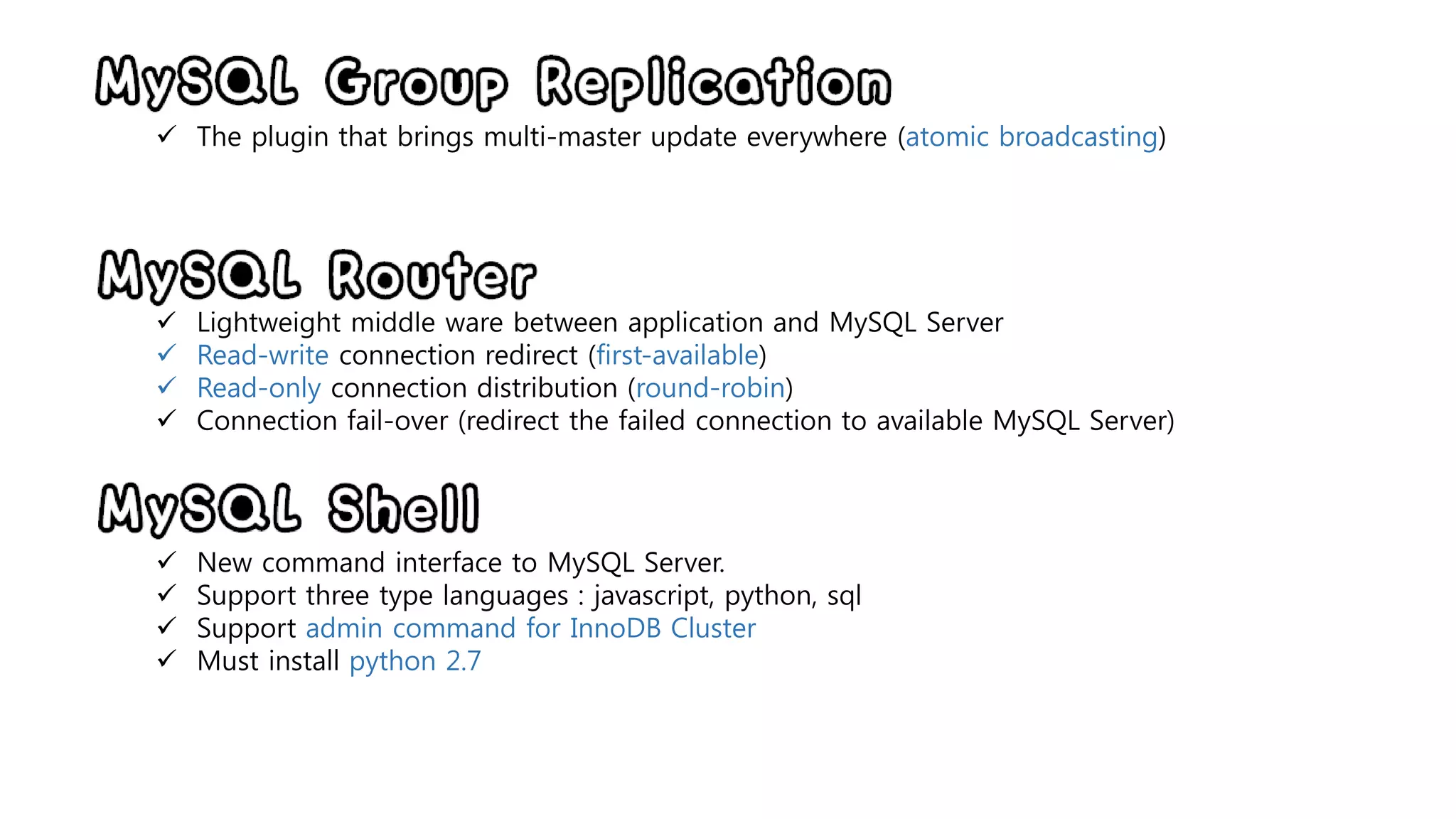 MySQL Group Replication

✓ The plugin that brings multi-master update everywhere (atomic broadcasting)

MySQL Router

✓ Lightweight middle ware between application and MySQL Server
✓ Read-write connection redirect (first-available)
✓ Read-only connection distribution (round-robin)
✓ Connection fail-over (redirect the failed connection to available MySQL Server)

MySQL Shell

✓ New command interface to MySQL Server.
✓ Support three type languages : javascript, python, sql
✓ Support admin command for InnoDB Cluster
✓ Must install python 2.7